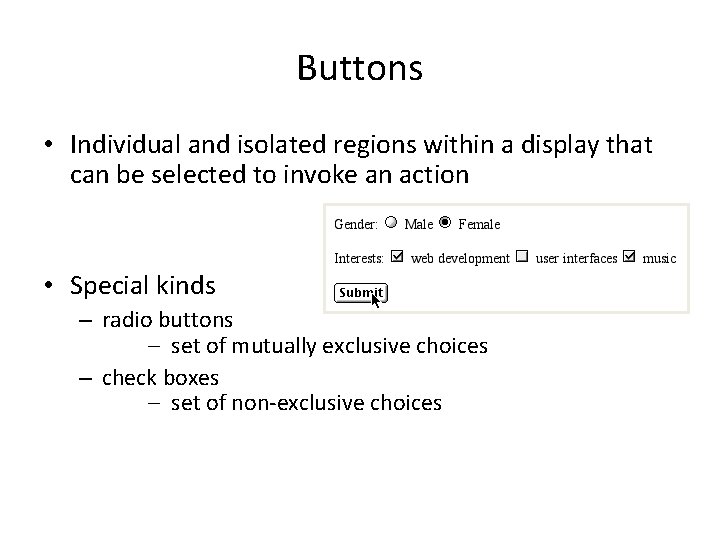 Buttons

• Individual and isolated regions within a display that can be selected to invoke an action

Gender: Male Female

Interests: web development user interfaces music

Submit

• Special kinds
– radio buttons
– set of mutually exclusive choices
– check boxes
– set of non-exclusive choices